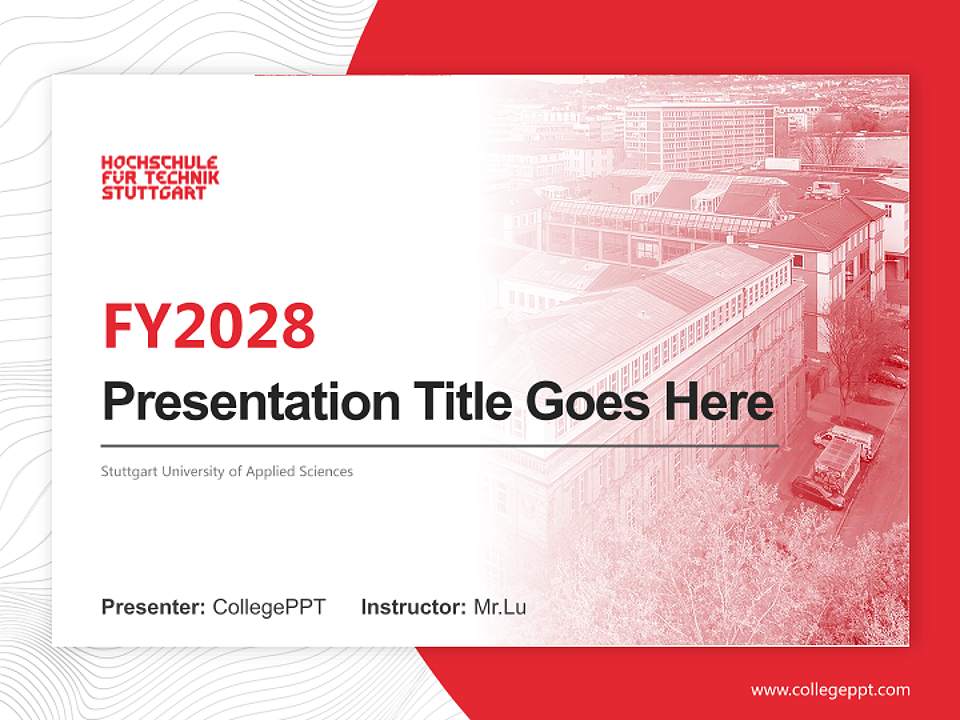 HOCHSCHULE
FÜR TECHNIK
STUTTGART

FY2028

Presentation Title Goes Here

Stuttgart University of Applied Sciences

Presenter: CollegePPT Instructor: Mr.Lu

www.collegeppt.com